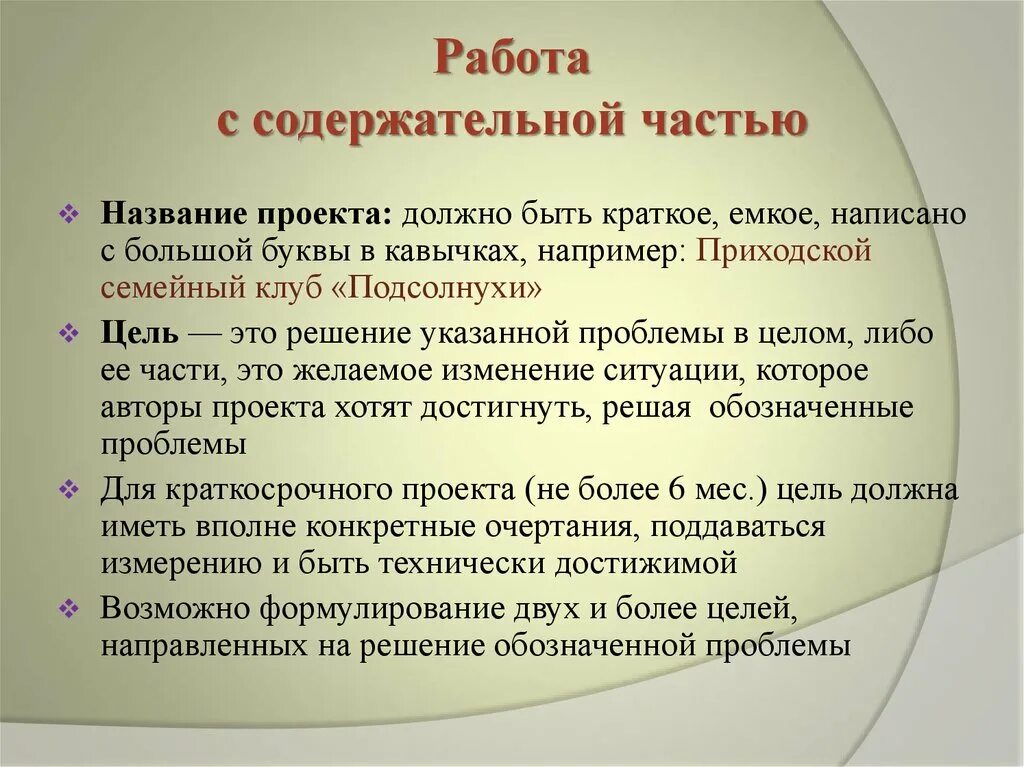 Работа
с содержательной частью

❖ Название проекта: должно быть краткое, емкое, написано с большой буквы в кавычках, например: Приходской семейный клуб «Подсолнухи»

❖ Цель — это решение указанной проблемы в целом, либо ее части, это желаемое изменение ситуации, которое авторы проекта хотят достигнуть, решая обозначенные проблемы

❖ Для краткосрочного проекта (не более 6 мес.) цель должна иметь вполне конкретные очертания, поддаваться измерению и быть технически достижимой

❖ Возможно формулирование двух и более целей, направленных на решение обозначенной проблемы